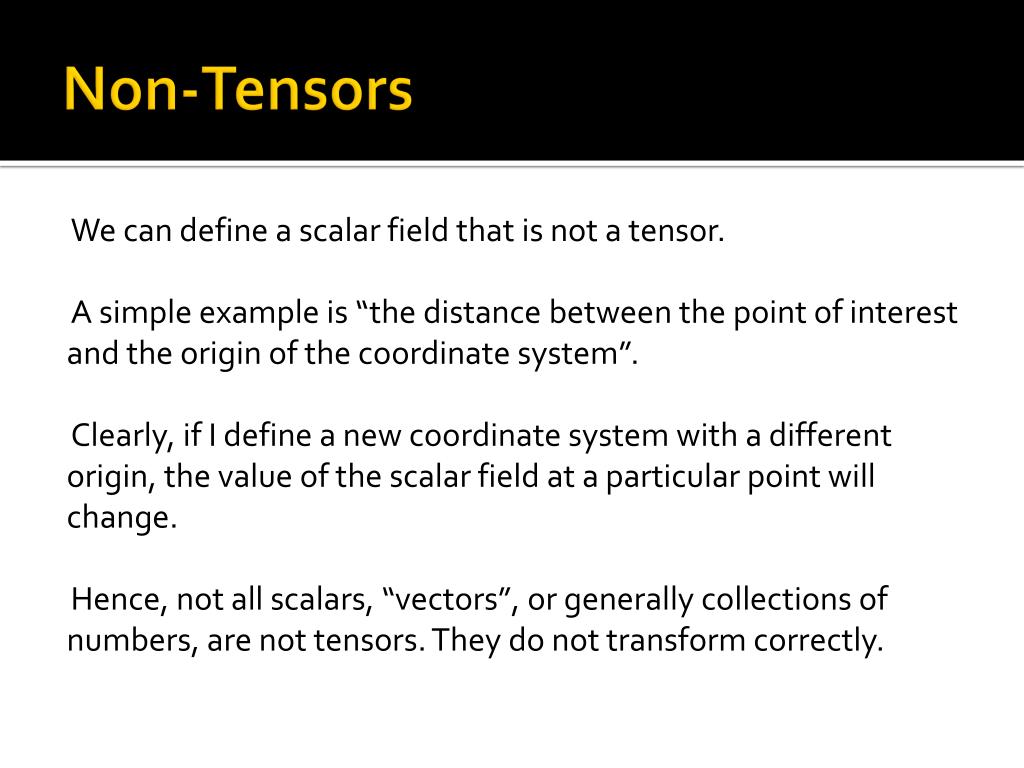 Non-Tensors

We can define a scalar field that is not a tensor.

A simple example is “the distance between the point of interest and the origin of the coordinate system”.

Clearly, if I define a new coordinate system with a different origin, the value of the scalar field at a particular point will change.

Hence, not all scalars, “vectors”, or generally collections of numbers, are not tensors. They do not transform correctly.